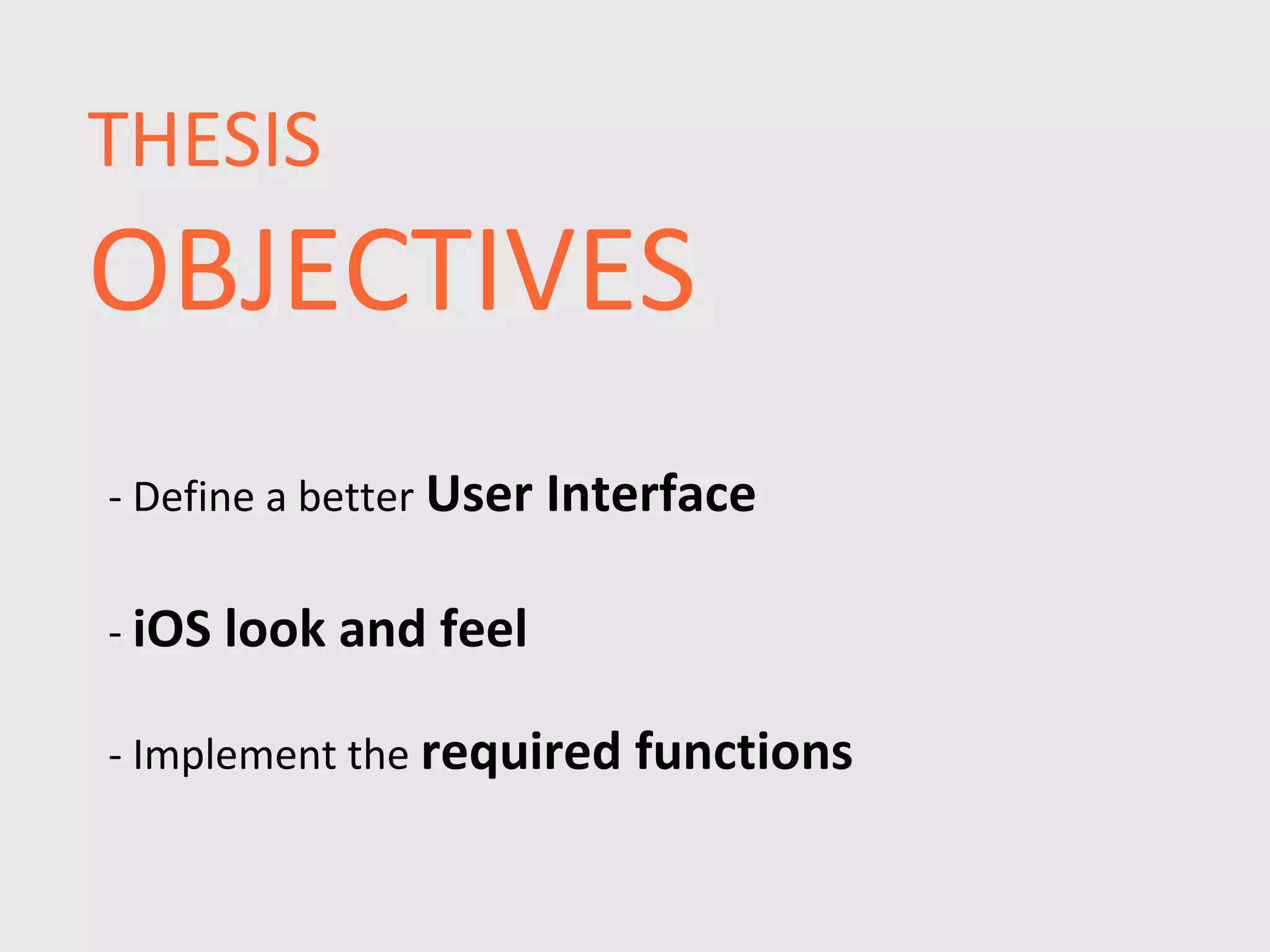 THESIS
OBJECTIVES

- Define a better User Interface

- iOS look and feel

- Implement the required functions